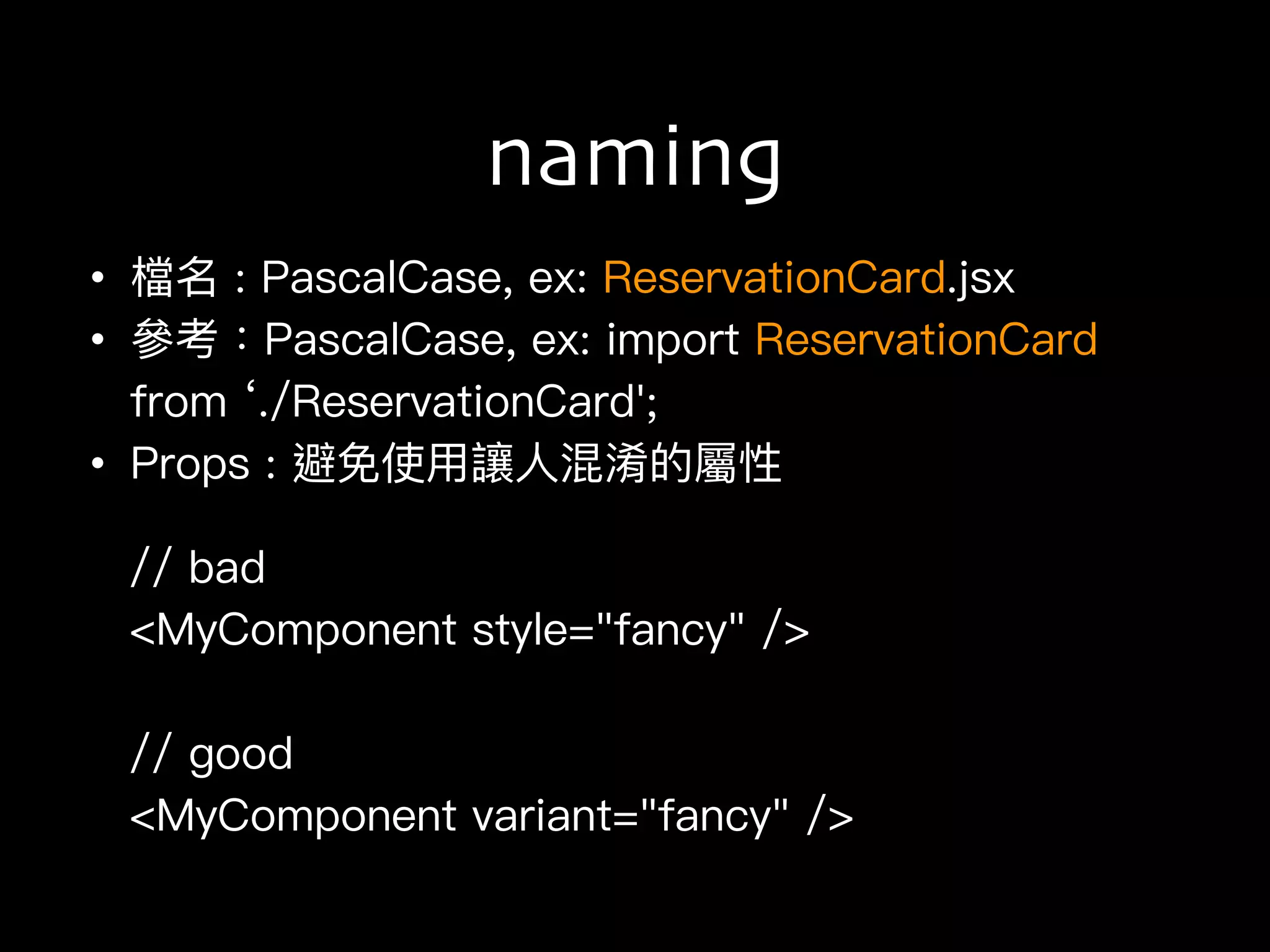 naming

• 檔名：PascalCase, ex: ReservationCard.jsx
• 參考：PascalCase, ex: import ReservationCard from ‘./ReservationCard';
• Props：避免使用讓人混淆的屬性

// bad
<MyComponent style="fancy" />

// good
<MyComponent variant="fancy" />